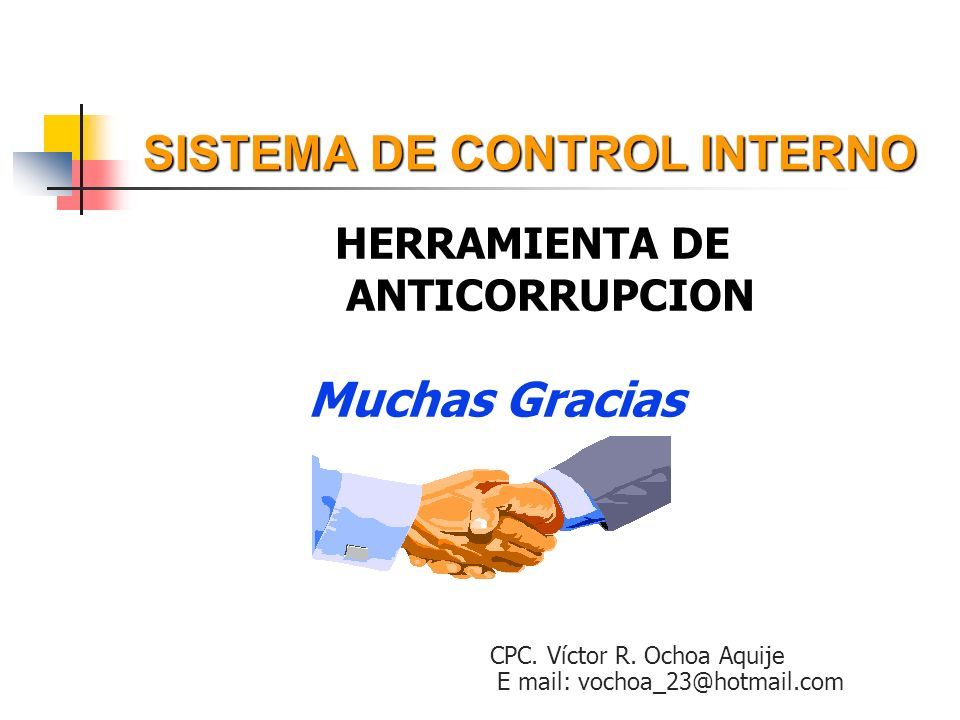 SISTEMA DE CONTROL INTERNO

HERRAMIENTA DE ANTICORRUPCION

Muchas Gracias

CPC. Víctor R. Ochoa Aquije
E mail: vochoa_23@hotmail.com